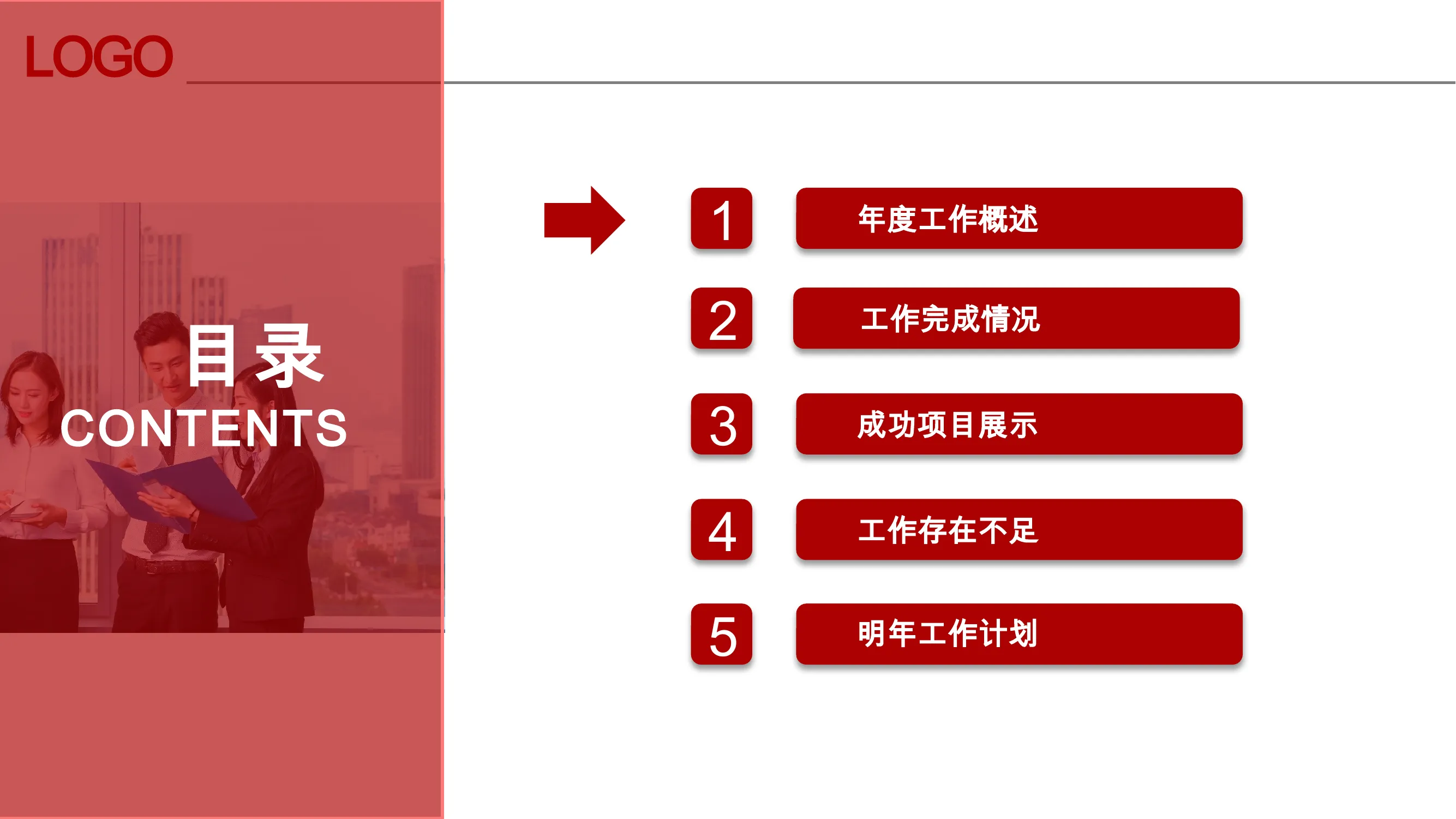 LOGO

目录
CONTENTS

1 年度工作概述

2 工作完成情况

3 成功项目展示

4 工作存在不足

5 明年工作计划